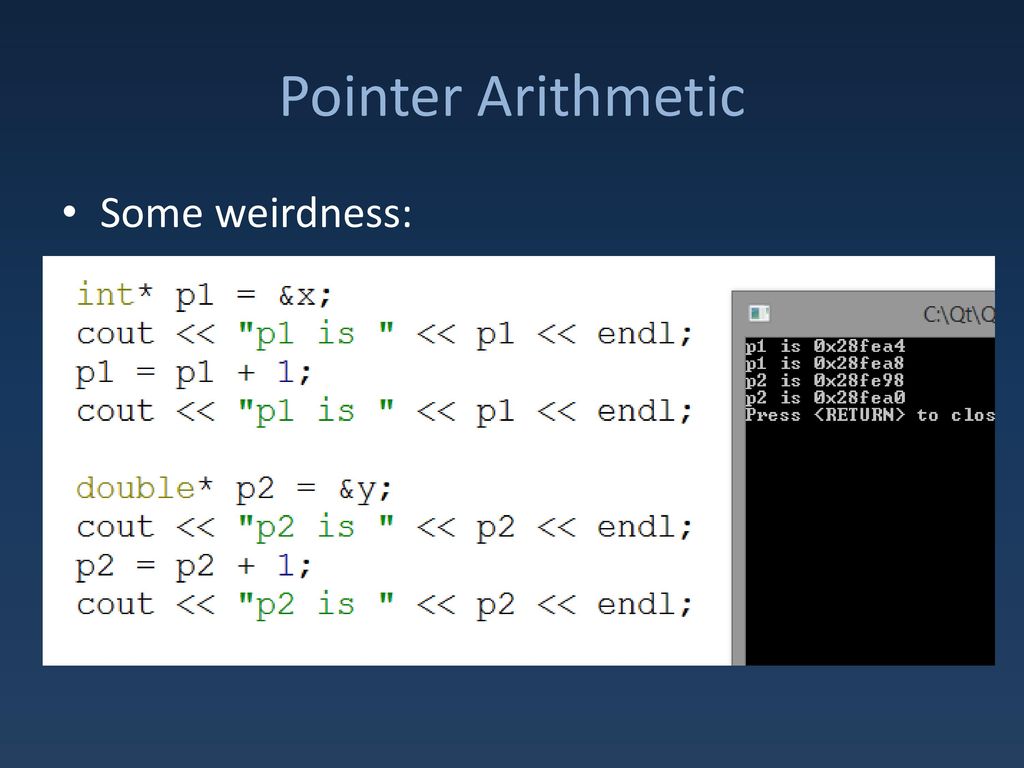 Pointer Arithmetic

• Some weirdness:

int* p1 = &x;
cout << "p1 is " << p1 << endl;
p1 = p1 + 1;
cout << "p1 is " << p1 << endl;

double* p2 = &y;
cout << "p2 is " << p2 << endl;
p2 = p2 + 1;
cout << "p2 is " << p2 << endl;

C:\Qt\Q

p1 is 0x28fea4
p1 is 0x28fea8
p2 is 0x28fe98
p2 is 0x28fea0
Press <RETURN> to clos